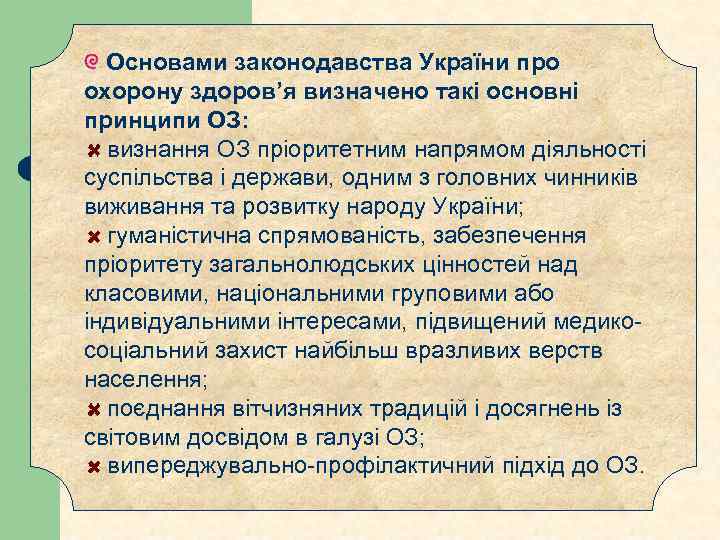 Основами законодавства України про охорону здоров’я визначено такі основні принципи ОЗ:

визнання ОЗ пріоритетним напрямом діяльності суспільства і держави, одним з головних чинників виживання та розвитку народу України;

гуманістична спрямованість, забезпечення пріоритету загальнолюдських цінностей над класовими, національними груповими або індивідуальними інтересами, підвищений медико-соціальний захист найбільш вразливих верств населення;

поєднання вітчизняних традицій і досягнень із світовим досвідом в галузі ОЗ;

випереджувально-профілактичний підхід до ОЗ.